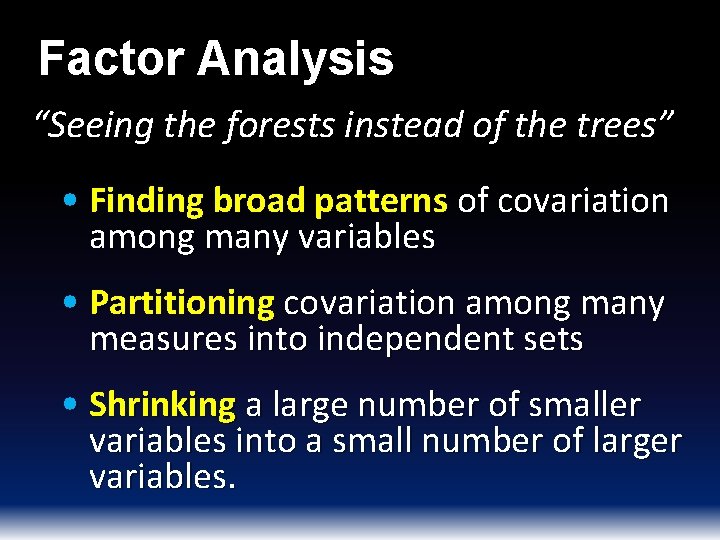 Factor Analysis

“Seeing the forests instead of the trees”

• Finding broad patterns of covariation among many variables

• Partitioning covariation among many measures into independent sets

• Shrinking a large number of smaller variables into a small number of larger variables.